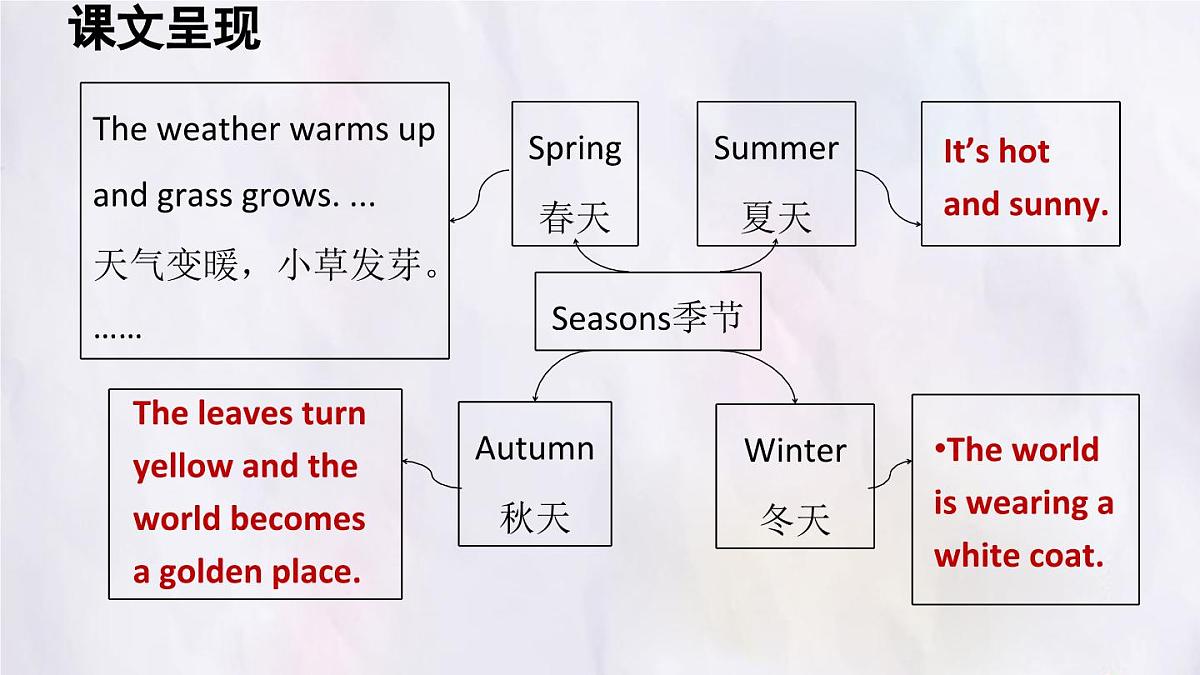 课文呈现

The weather warms up and grass grows. ...
天气变暖，小草发芽。
……

Spring
春天

Summer
夏天

It’s hot and sunny.

Seasons季节

The leaves turn yellow and the world becomes a golden place.

Autumn
秋天

Winter
冬天

•The world is wearing a white coat.